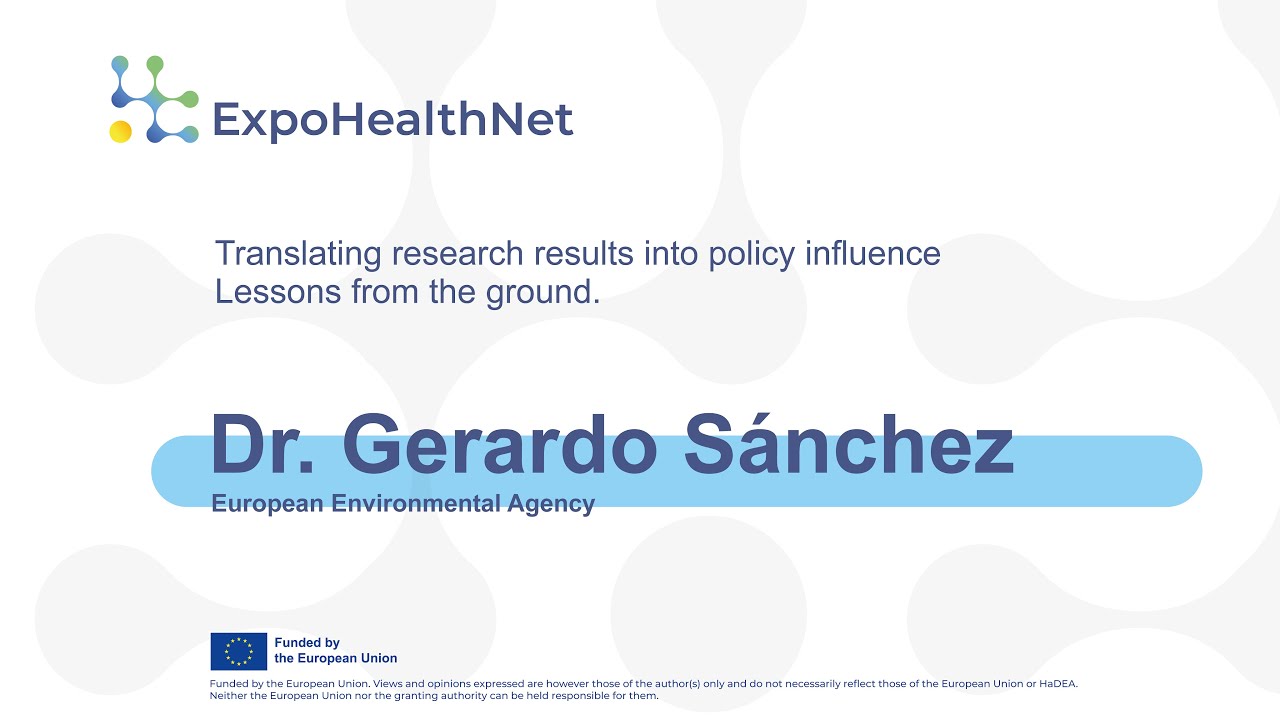 ExpoHealthNet

Translating research results into policy influence
Lessons from the ground.

Dr. Gerardo Sánchez
European Environmental Agency

Funded by
the European Union

Funded by the European Union. Views and opinions expressed are however those of the author(s) only and do not necessarily reflect those of the European Union or HaDEA. Neither the European Union nor the granting authority can be held responsible for them.